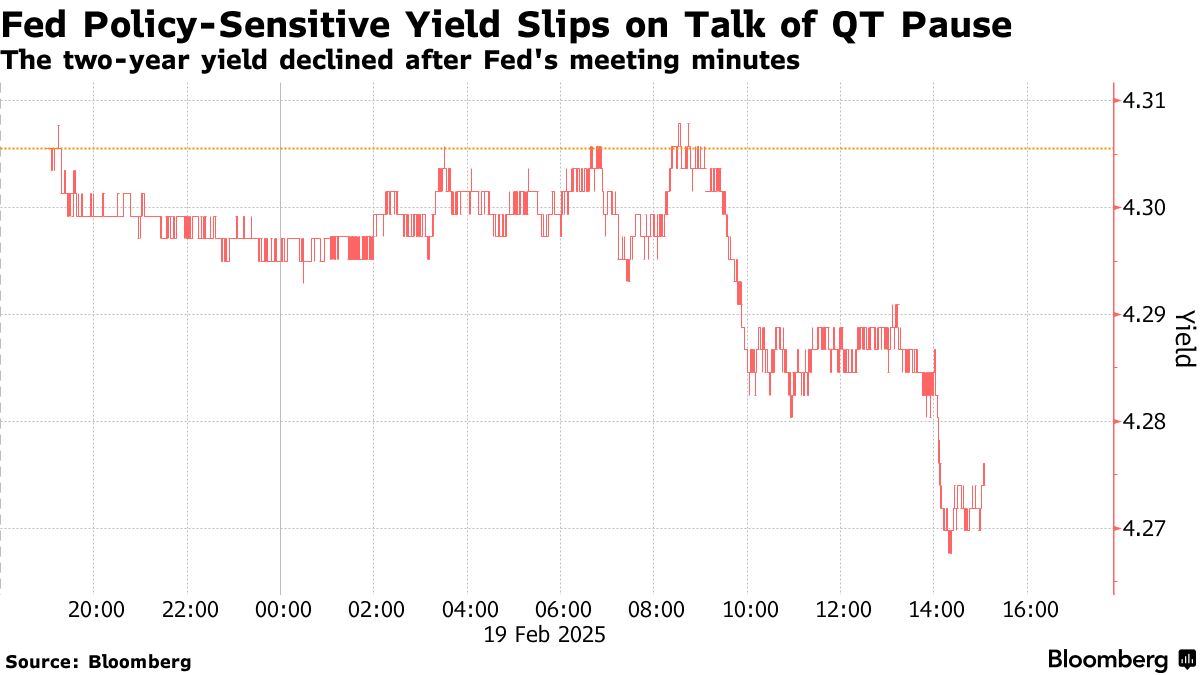 Fed Policy-Sensitive Yield Slips on Talk of QT Pause
The two-year yield declined after Fed's meeting minutes

4.31
4.30
4.29
4.28
4.27
Yield

20:00
22:00
00:00
02:00
04:00
06:00
08:00
10:00
12:00
14:00
16:00
19 Feb 2025

Source: Bloomberg
Bloomberg